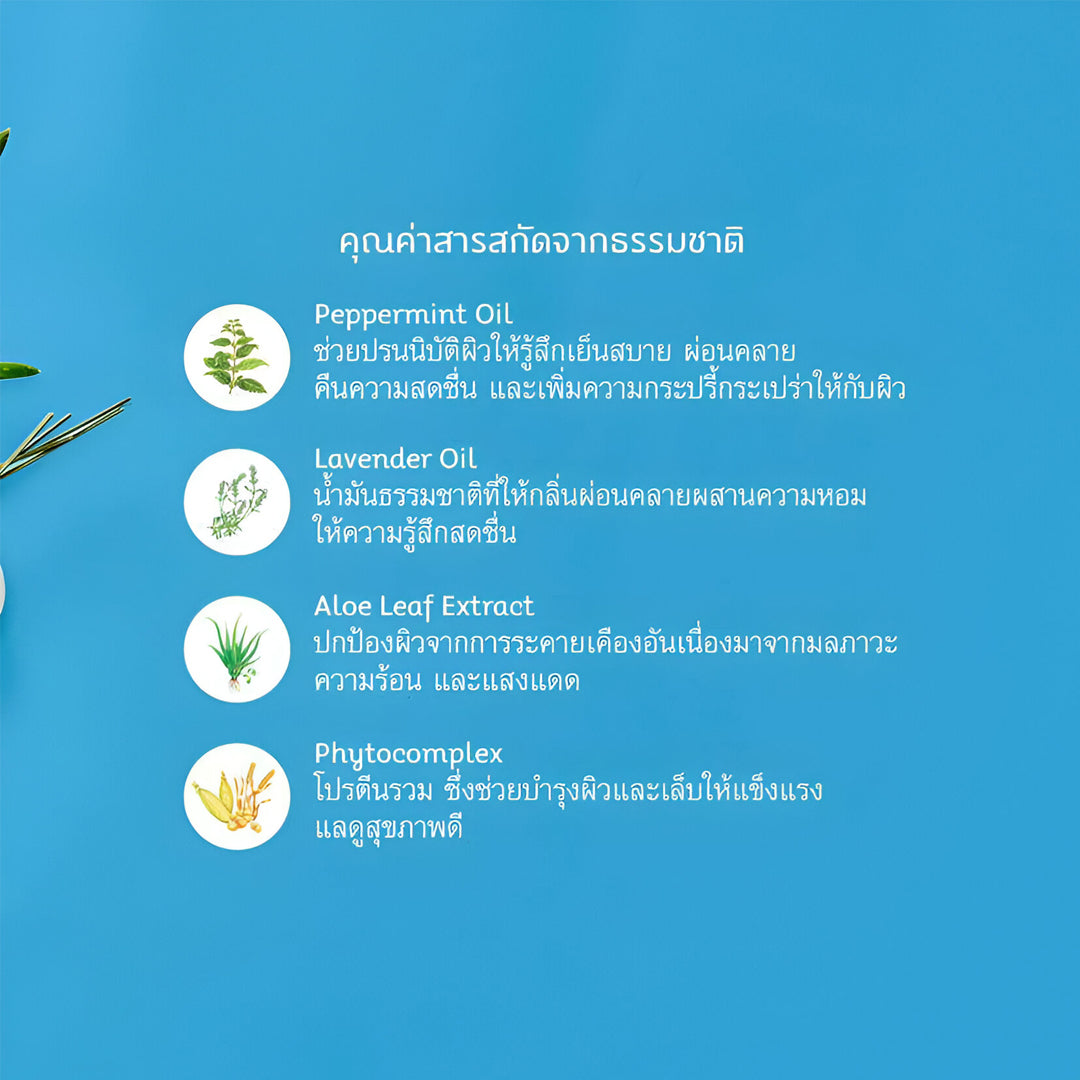 คุณค่าสารสกัดจากธรรมชาติ

Peppermint Oil
ช่วยปรนนิบัติผิวให้รู้สึกเย็นสบาย ผ่อนคลาย คืนความสดชื่น และเพิ่มความกระปรี้กระเปร่าให้กับผิว

Lavender Oil
น้ำมันธรรมชาติที่ให้กลิ่นผ่อนคลายผสานความหอม ให้ความรู้สึกสดชื่น

Aloe Leaf Extract
ปกป้องผิวจากการระคายเคืองอันเนื่องมาจากมลภาวะ ความร้อน และแสงแดด

Phytocomplex
โปรตีนรวม ซึ่งช่วยบำรุงผิวและเล็บให้แข็งแรง แลดูสุขภาพดี